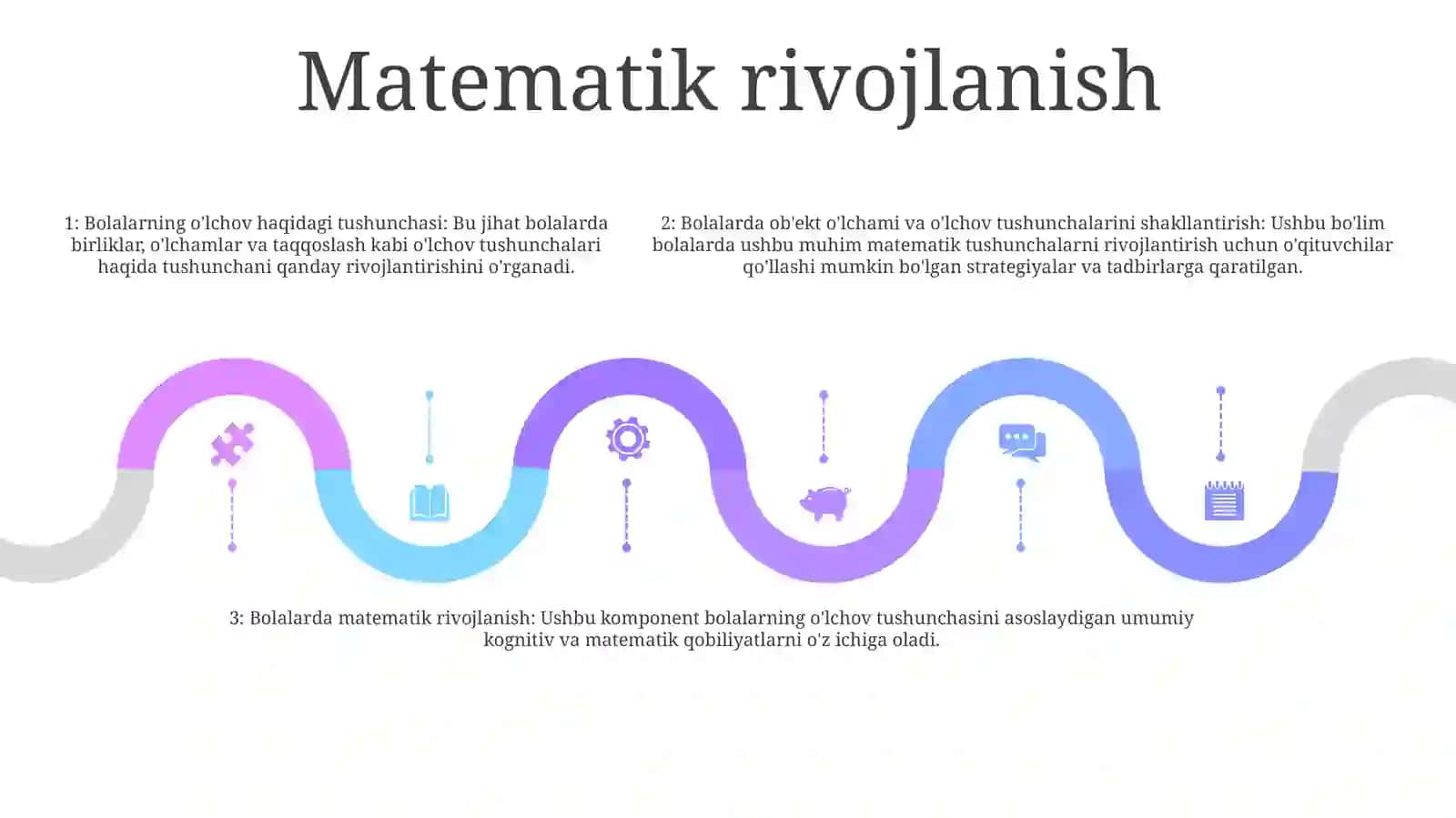 Matematik rivojlanish

1: Bolalarning o'lchov haqidagi tushunchasi: Bu jihat bolalarda birliklar, o'lchamlar va taqqoslash kabi o'lchov tushunchalari haqida tushunchani qanday rivojlantirishini o'rganadi.

2: Bolalarda ob'ekt o'lchami va o'lchov tushunchalarini shakllantirish: Ushbu bo'lim bolalarda ushbu muhim matematik tushunchalarni rivojlantirish uchun o'qituvchilar qo'llashi mumkin bo'lgan strategiyalar va tadbirlarga qaratilgan.

3: Bolalarda matematik rivojlanish: Ushbu komponent bolalarning o'lchov tushunchasini asoslaydigan umumiy kognitiv va matematik qobiliyatlarni o'z ichiga oladi.